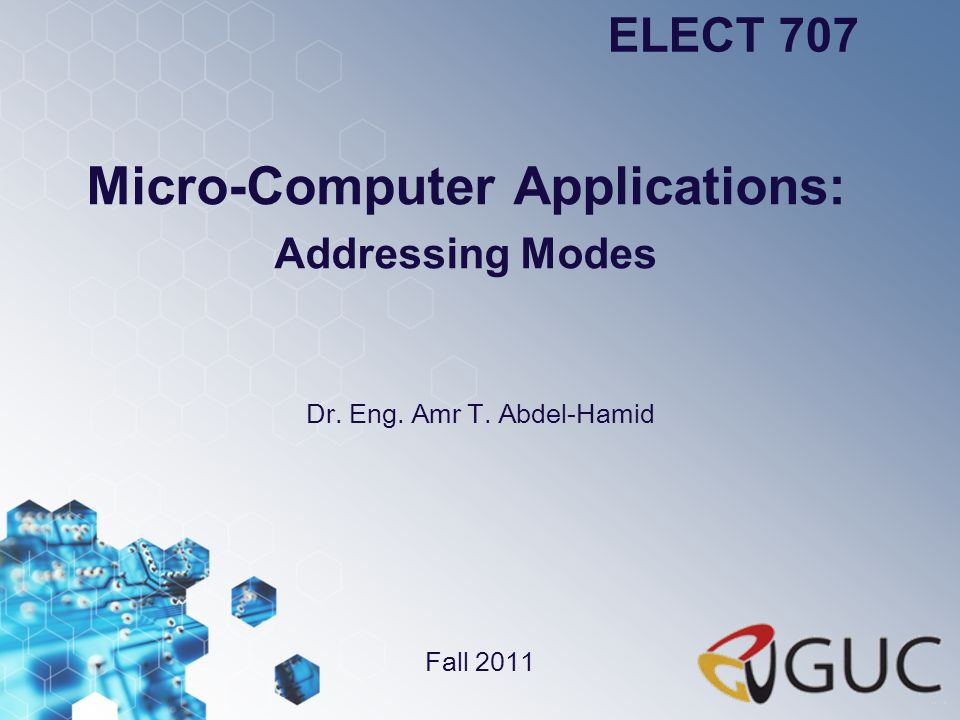 ELECT 707

Micro-Computer Applications:
Addressing Modes

Dr. Eng. Amr T. Abdel-Hamid

Fall 2011

GUC